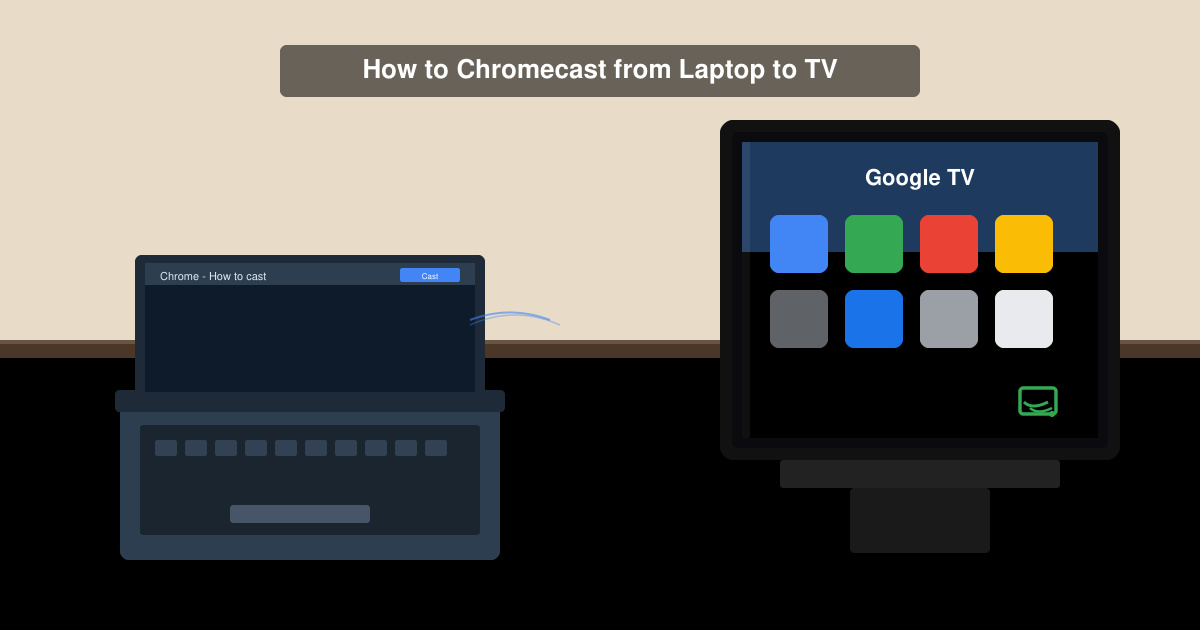 How to Chromecast from Laptop to TV

Chrome - How to cast

Cast

Google TV